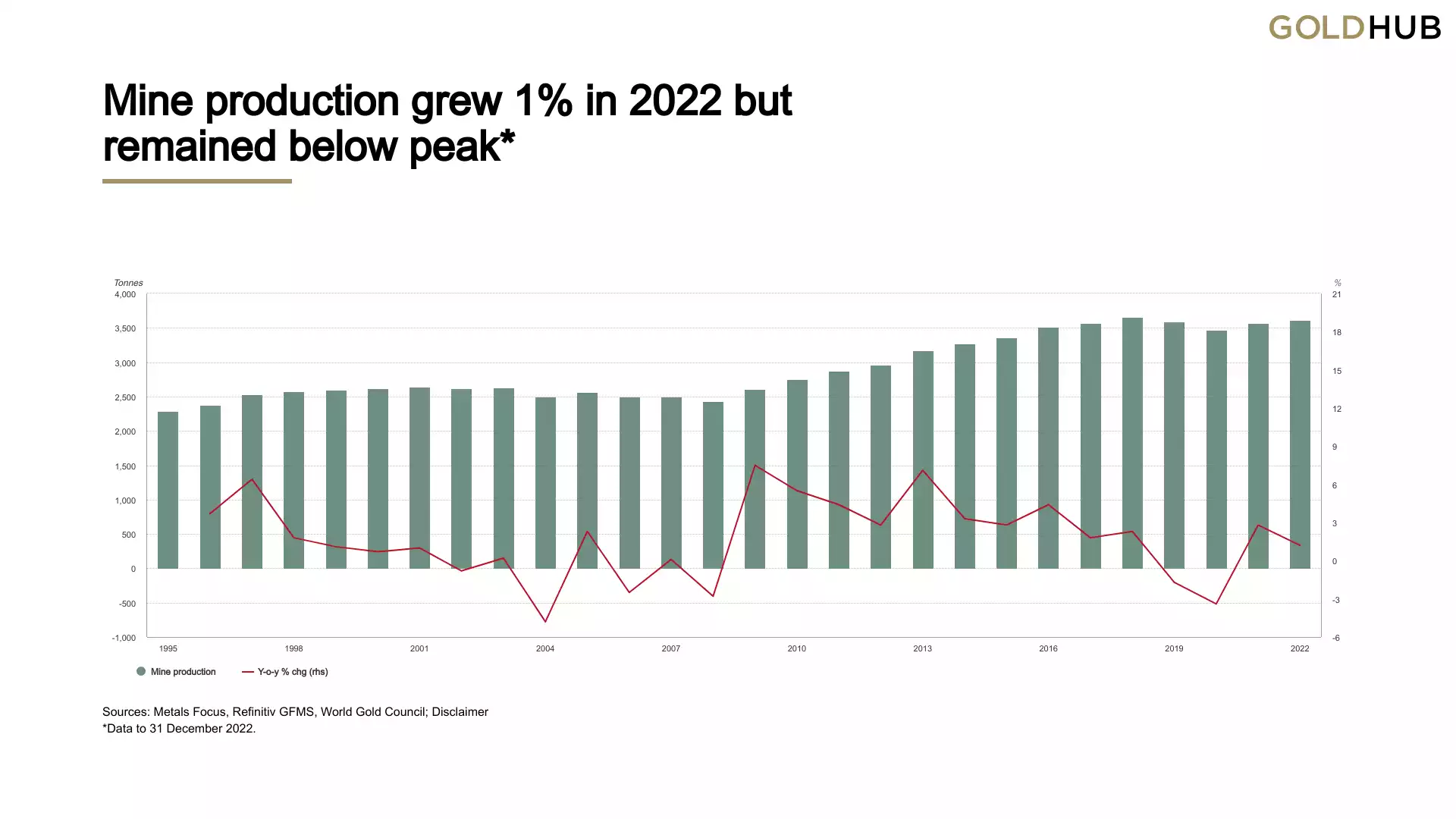 GOLDHUB

Mine production grew 1% in 2022 but remained below peak*

Tonnes
4,000
3,500
3,000
2,500
2,000
1,500
1,000
500
0
-500
-1,000

%
21
18
15
12
9
6
3
0
-3
-6

1995
1998
2001
2004
2007
2010
2013
2016
2019
2022

Mine production
Y-o-y % chg (rhs)

Sources: Metals Focus, Refinitiv GFMS, World Gold Council; Disclaimer
*Data to 31 December 2022.